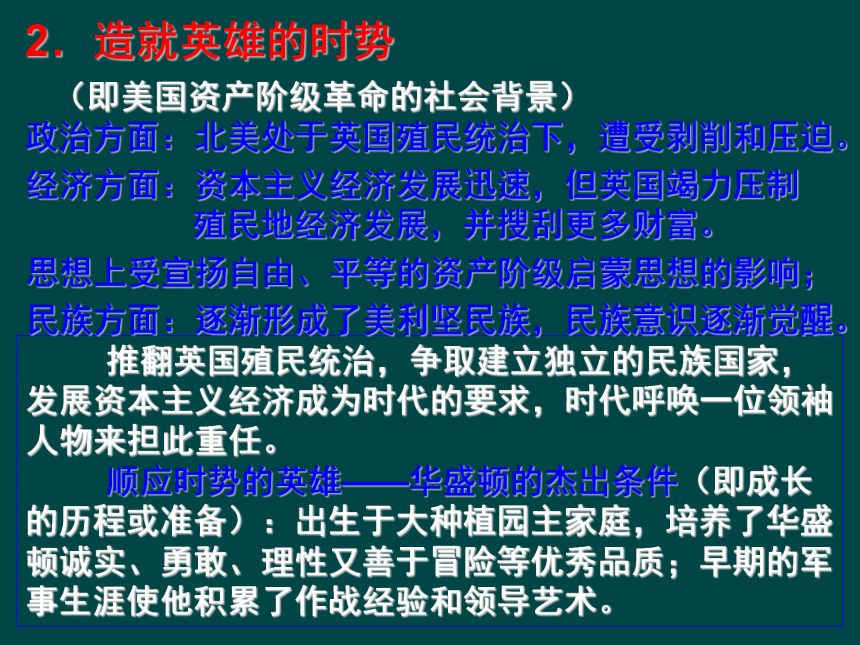 2．造就英雄的时势

（即美国资产阶级革命的社会背景）

政治方面：北美处于英国殖民统治下，遭受剥削和压迫。

经济方面：资本主义经济发展迅速，但英国竭力压制殖民地经济发展，并搜刮更多财富。

思想上受宣扬自由、平等的资产阶级启蒙思想的影响；

民族方面：逐渐形成了美利坚民族，民族意识逐渐觉醒。

推翻英国殖民统治，争取建立独立的民族国家，发展资本主义经济成为时代的要求，时代呼唤一位领袖人物来担此重任。

顺应时势的英雄——华盛顿的杰出条件（即成长的历程或准备）：出生于大种植园主家庭，培养了华盛顿诚实、勇敢、理性又善于冒险等优秀品质；早期的军事生涯使他积累了作战经验和领导艺术。